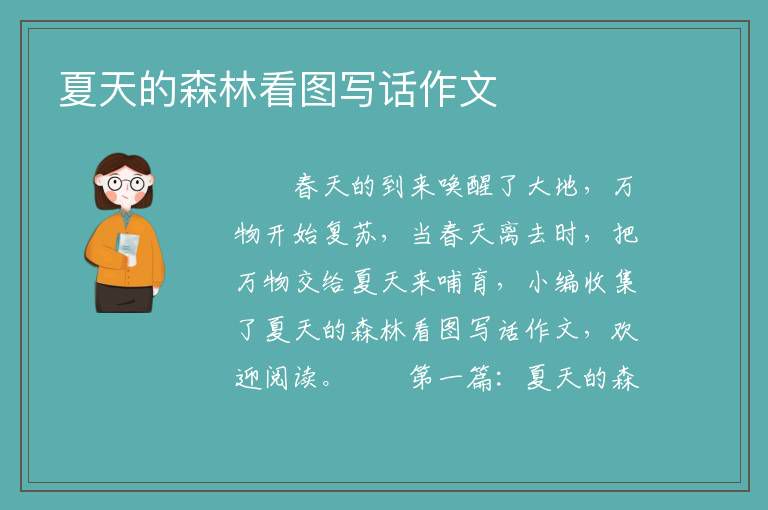 夏天的森林看图写话作文

春天的到来唤醒了大地，万物开始复苏，当春天离去时，把万物交给夏天来哺育，小编收集了夏天的森林看图写话作文，欢迎阅读。　　第一篇：夏天的森